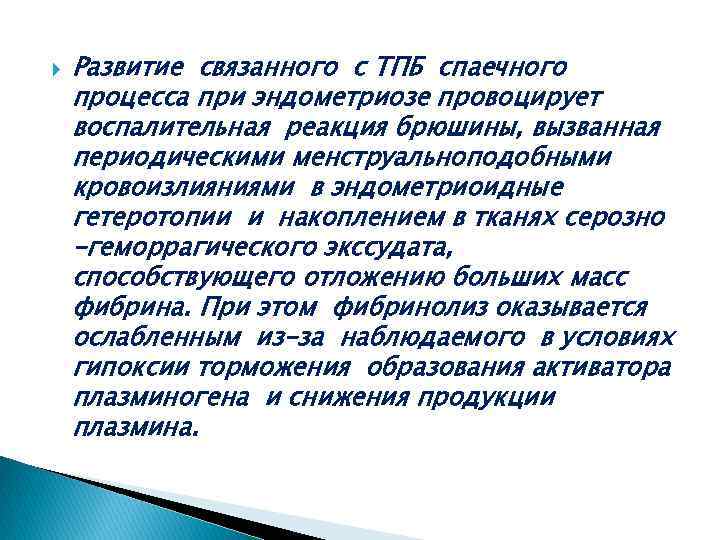 Развитие связанного с ТПБ спаечного процесса при эндометриозе провоцирует воспалительная реакция брюшины, вызванная периодическими менструальноподобными кровоизлияниями в эндометриоидные гетеротопии и накоплением в тканях серозно -геморрагического экссудата, способствующего отложению больших масс фибрина. При этом фибринолиз оказывается ослабленным из-за наблюдаемого в условиях гипоксии торможения образования активатора плазминогена и снижения продукции плазмина.